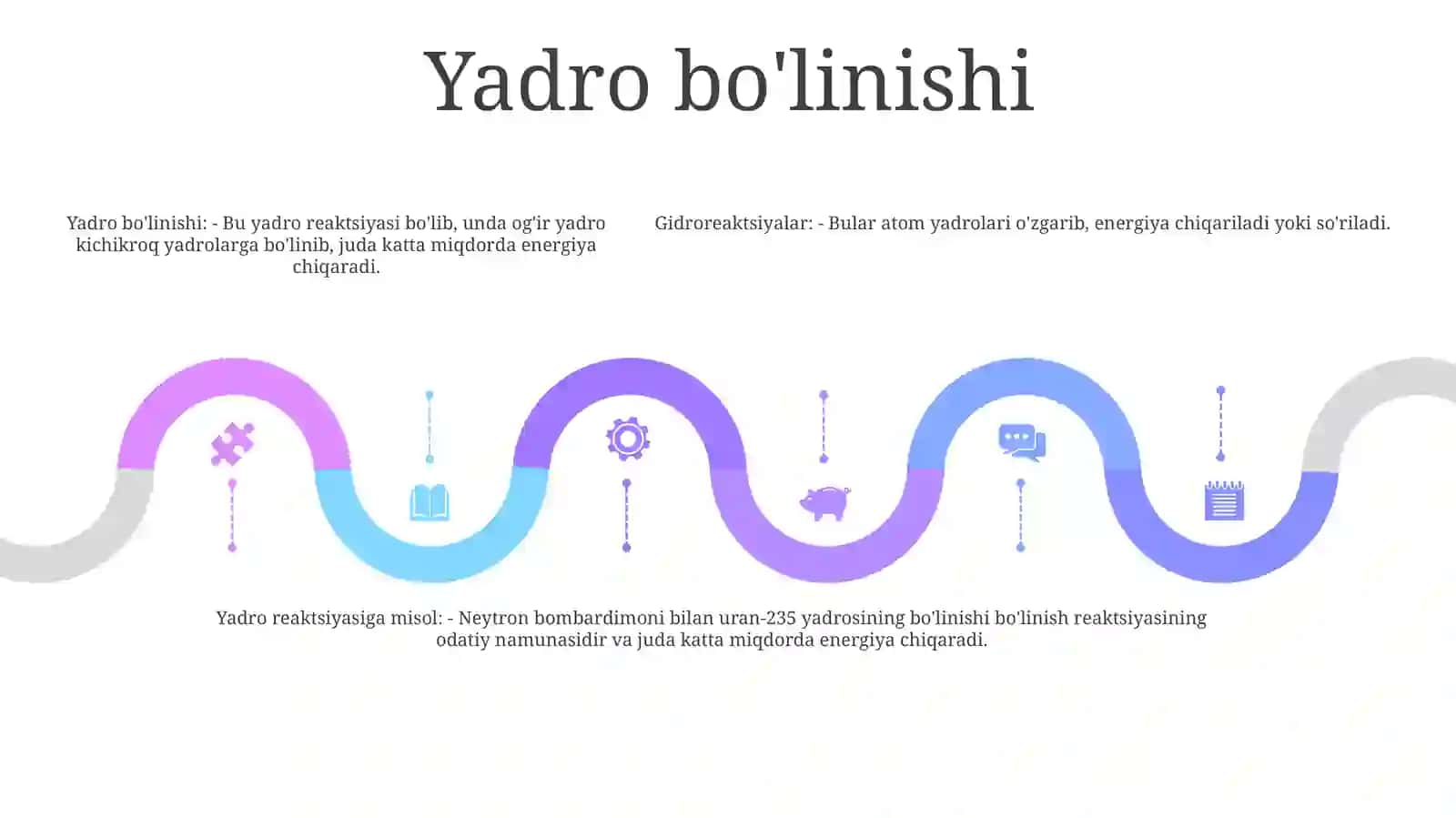 Yadro bo'linishi

Yadro bo'linishi: - Bu yadro reaktsiyasi bo'lib, unda og'ir yadro kichikroq yadrolarga bo'linib, juda katta miqdorda energiya chiqaradi.

Gidroreaktsiyalar: - Bular atom yadrolari o'zgarib, energiya chiqariladi yoki so'riladi.

Yadro reaktsiyasiga misol: - Neytron bombardimoni bilan uran-235 yadrosining bo'linishi bo'linish reaktsiyasining odatiy namunasidir va juda katta miqdorda energiya chiqaradi.